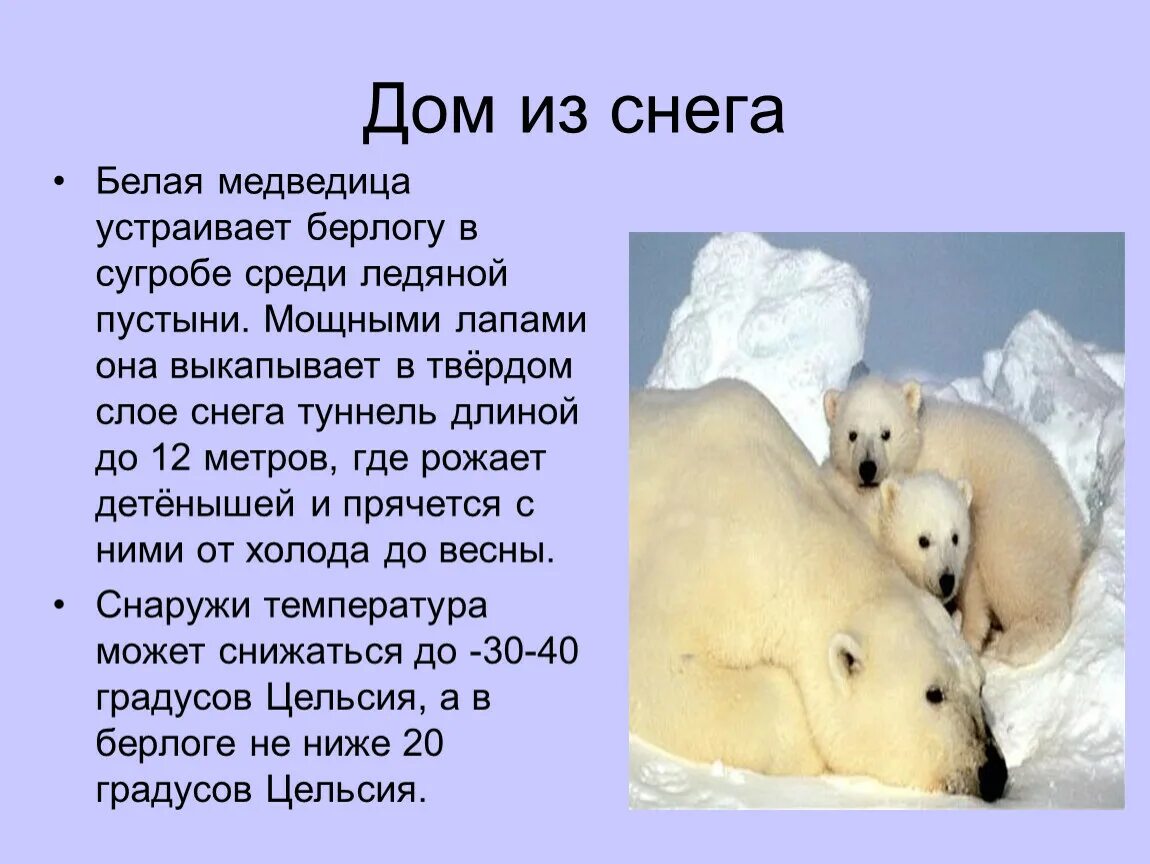 Дом из снега

• Белая медведица устраивает берлогу в сугробе среди ледяной пустыни. Мощными лапами она выкапывает в твёрдом слое снега туннель длиной до 12 метров, где рожает детёнышей и прячется с ними от холода до весны.

• Снаружи температура может снижаться до -30-40 градусов Цельсия, а в берлоге не ниже 20 градусов Цельсия.